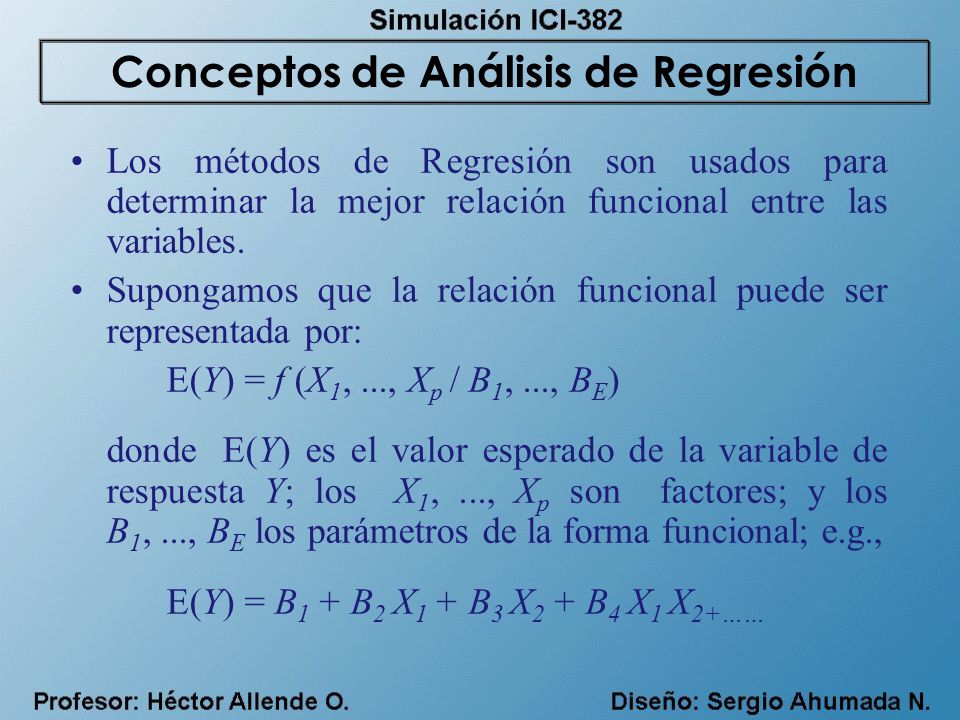 Simulación ICI-382

Conceptos de Análisis de Regresión

• Los métodos de Regresión son usados para determinar la mejor relación funcional entre las variables.

• Supongamos que la relación funcional puede ser representada por:

$E(Y) = f(X_1, ..., X_p / B_1, ..., B_E)$

donde $E(Y)$ es el valor esperado de la variable de respuesta $Y$; los $X_1, ..., X_p$ son factores; y los $B_1, ..., B_E$ los parámetros de la forma funcional; e.g.,

$E(Y) = B_1 + B_2 X_1 + B_3 X_2 + B_4 X_1 X_{2+......}$

Profesor: Héctor Allende O.

Diseño: Sergio Ahumada N.